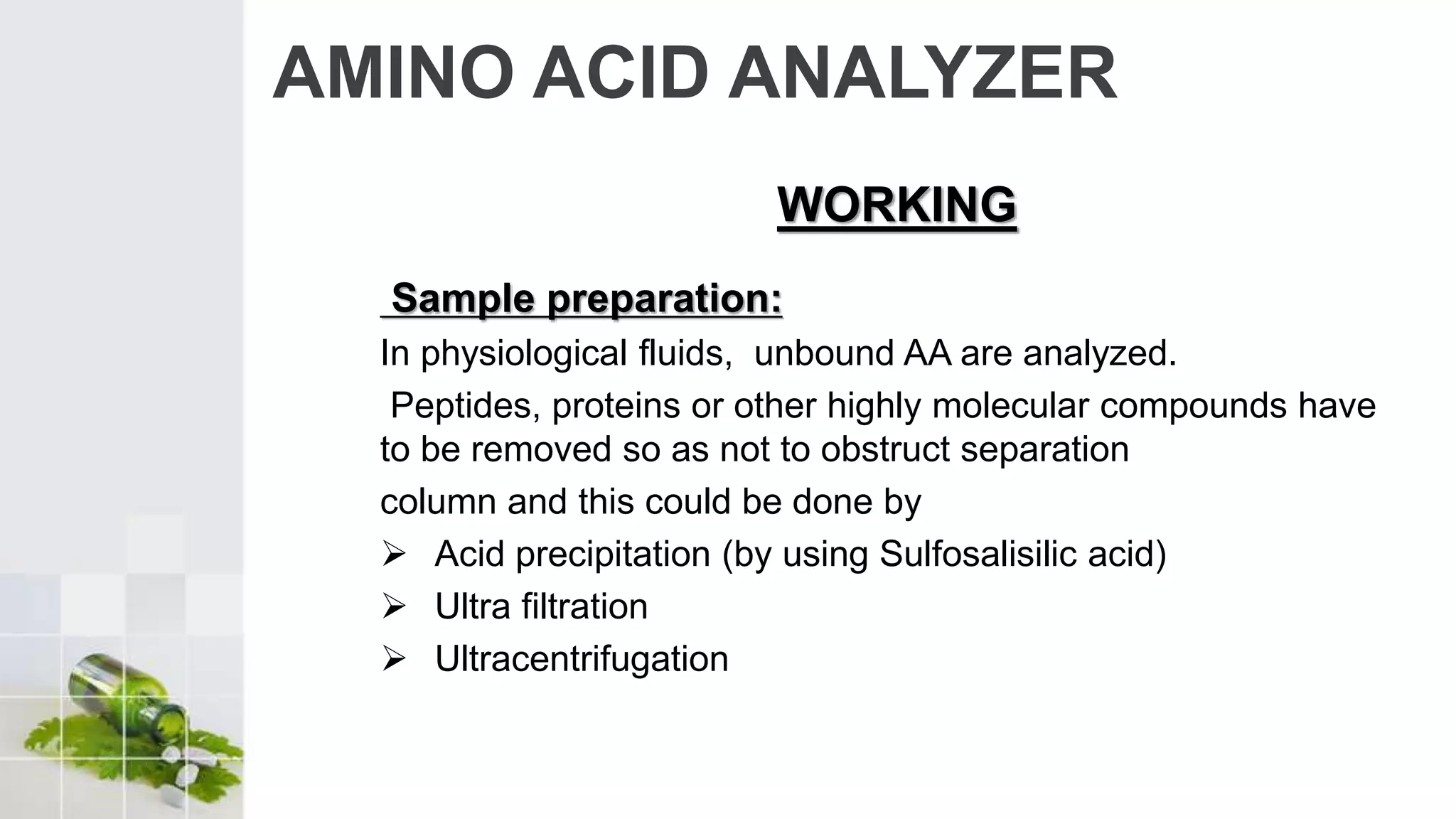 AMINO ACID ANALYZER

WORKING

Sample preparation:

In physiological fluids, unbound AA are analyzed.

Peptides, proteins or other highly molecular compounds have to be removed so as not to obstruct separation

column and this could be done by

➢ Acid precipitation (by using Sulfosalisilic acid)

➢ Ultra filtration

➢ Ultracentrifugation